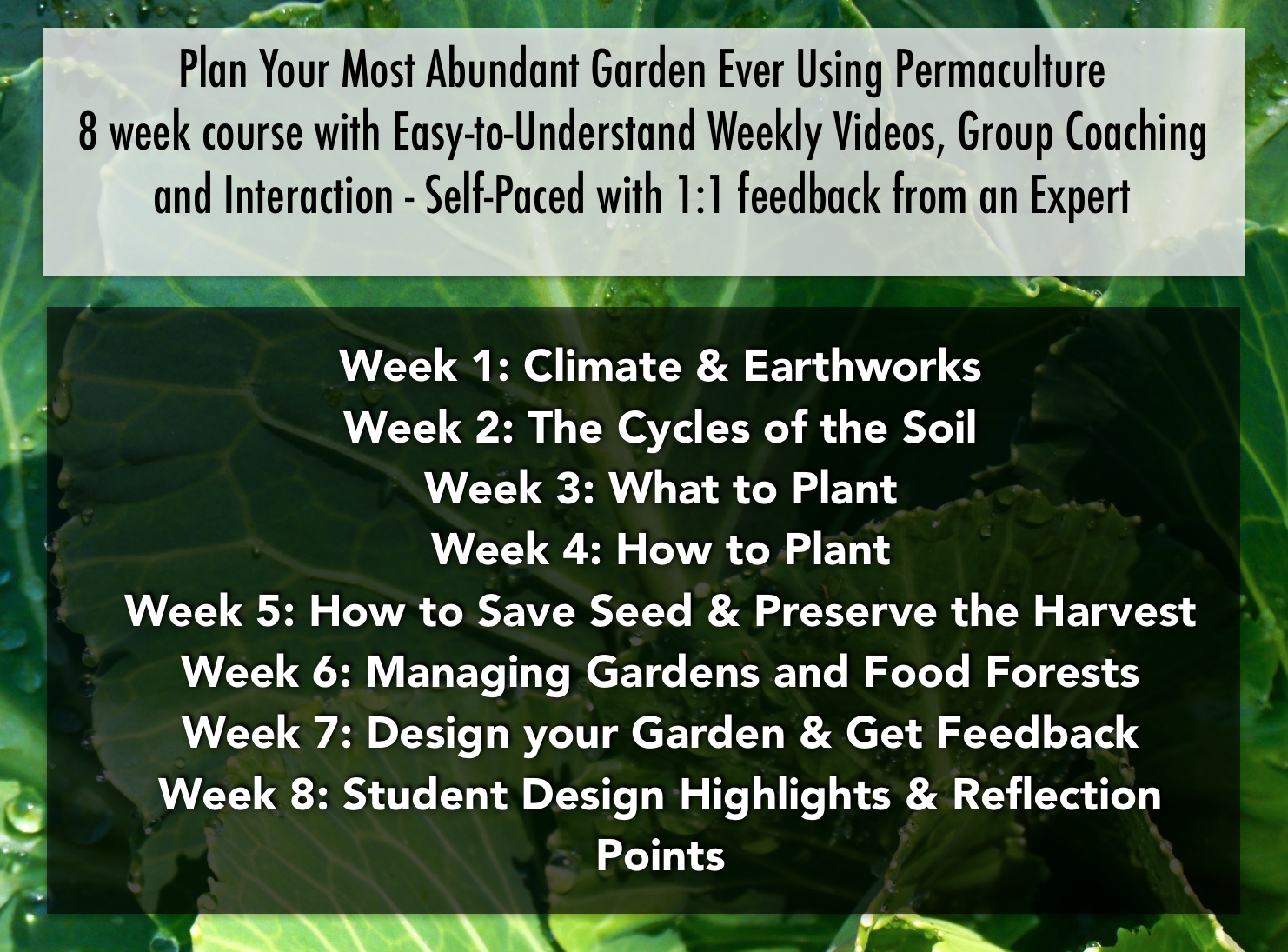 Plan Your Most Abundant Garden Ever Using Permaculture
8 week course with Easy-to-Understand Weekly Videos, Group Coaching and Interaction - Self-Paced with 1:1 feedback from an Expert

Week 1: Climate & Earthworks
Week 2: The Cycles of the Soil
Week 3: What to Plant
Week 4: How to Plant
Week 5: How to Save Seed & Preserve the Harvest
Week 6: Managing Gardens and Food Forests
Week 7: Design your Garden & Get Feedback
Week 8: Student Design Highlights & Reflection Points